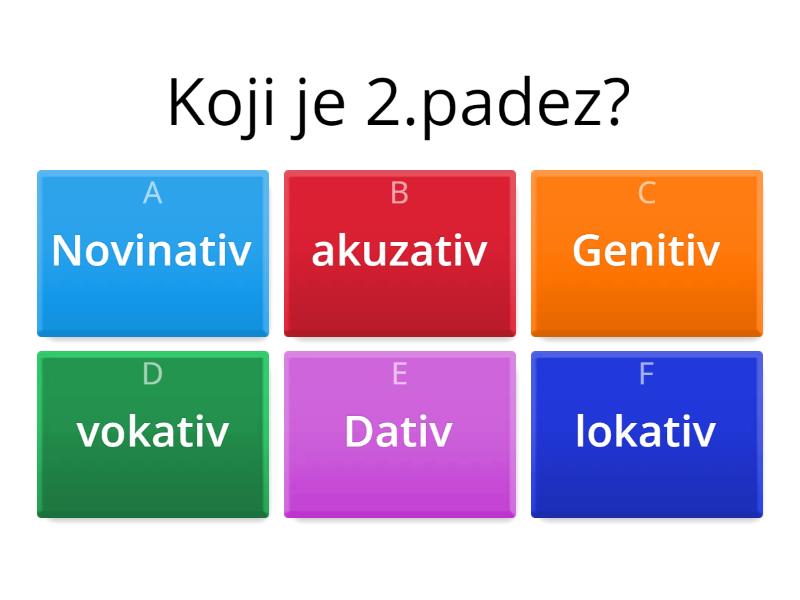 Koji je 2.padez?

A
Novinativ

B
akuzativ

C
Genitiv

D
vokativ

E
Dativ

F
lokativ